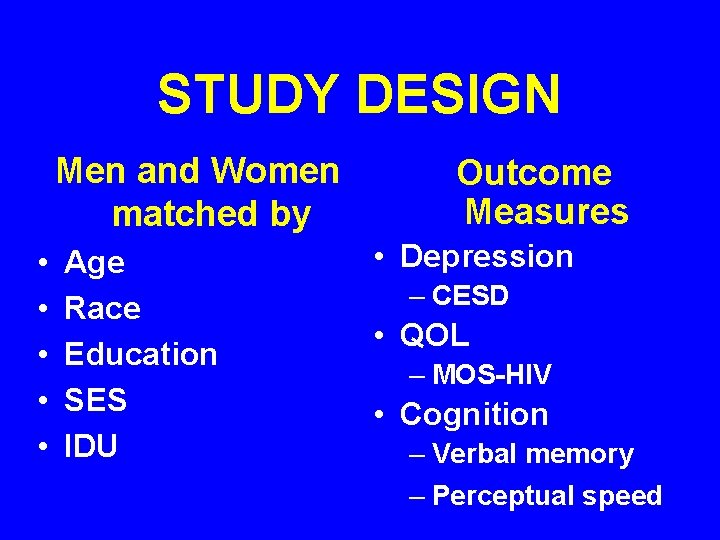 STUDY DESIGN

Men and Women matched by

• Age
• Race
• Education
• SES
• IDU

Outcome Measures

• Depression
– CESD
• QOL
– MOS-HIV
• Cognition
– Verbal memory
– Perceptual speed